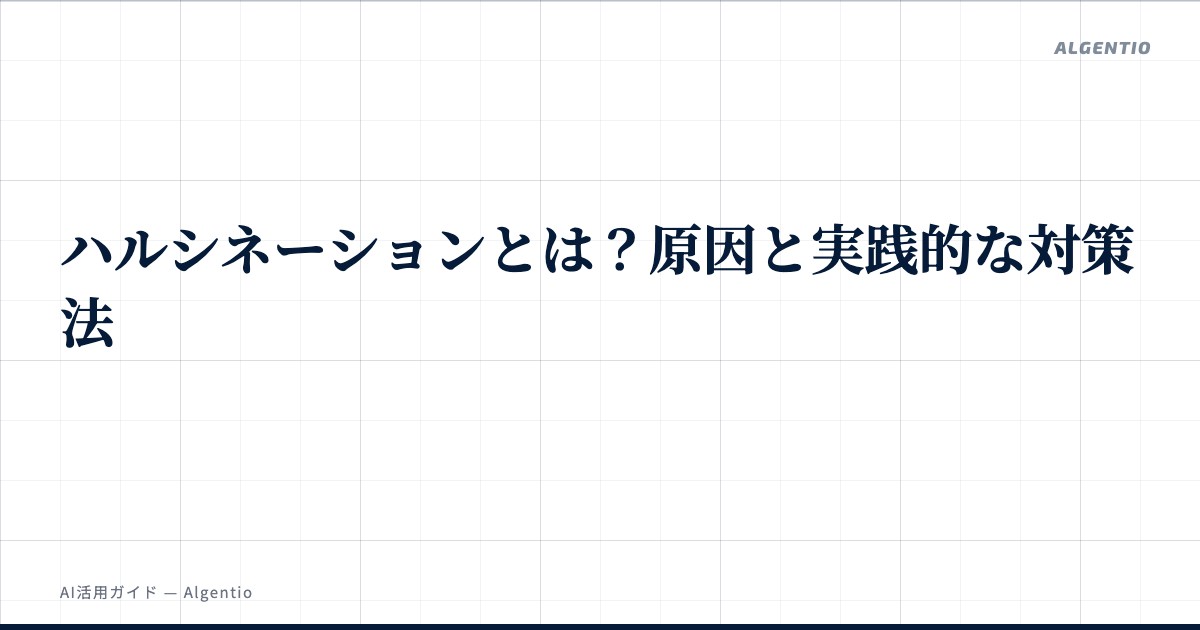 ALGENTIO

ハルシネーションとは？原因と実践的な対策法

AI活用ガイド — Algentio